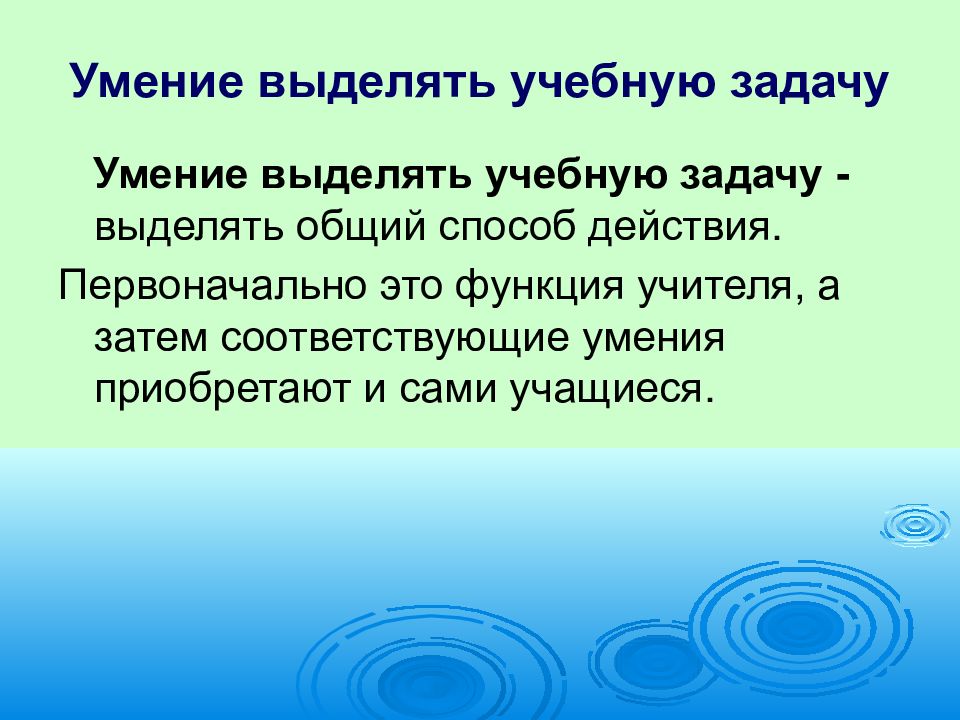 Умение выделять учебную задачу

Умение выделять учебную задачу - выделять общий способ действия.

Первоначально это функция учителя, а затем соответствующие умения приобретают и сами учащиеся.